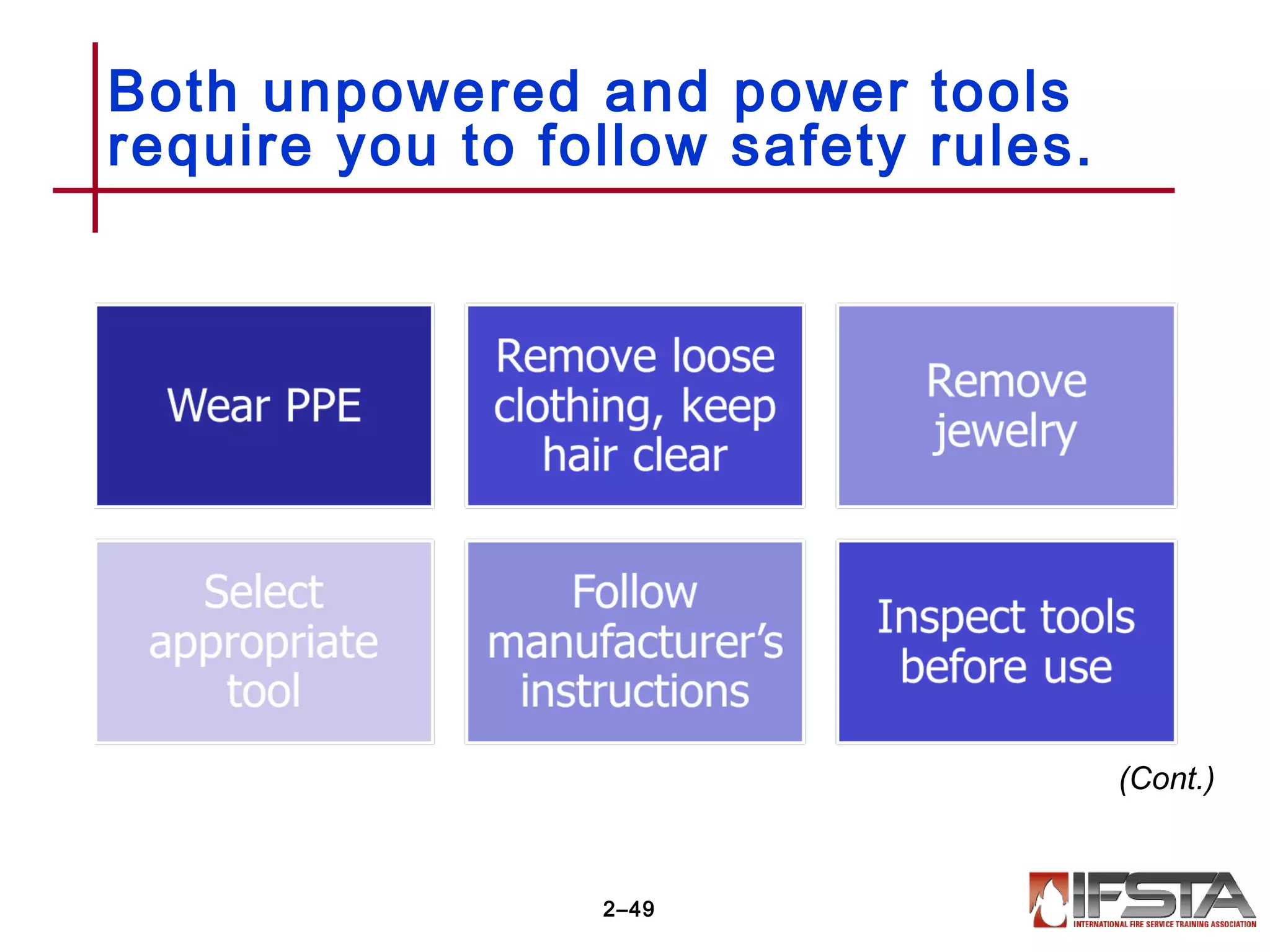 Both unpowered and power tools require you to follow safety rules.

Wear PPE

Remove loose clothing, keep hair clear

Remove jewelry

Select appropriate tool

Follow manufacturer's instructions

Inspect tools before use

(Cont.)

2–49

IFSTA
INTERNATIONAL FIRE SERVICE TRAINING ASSOCIATION